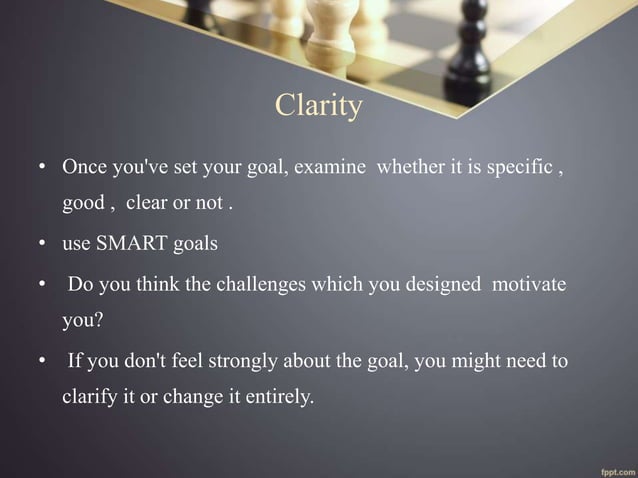 Clarity

• Once you've set your goal, examine whether it is specific , good , clear or not .

• use SMART goals

• Do you think the challenges which you designed motivate you?

• If you don't feel strongly about the goal, you might need to clarify it or change it entirely.

fppt.com